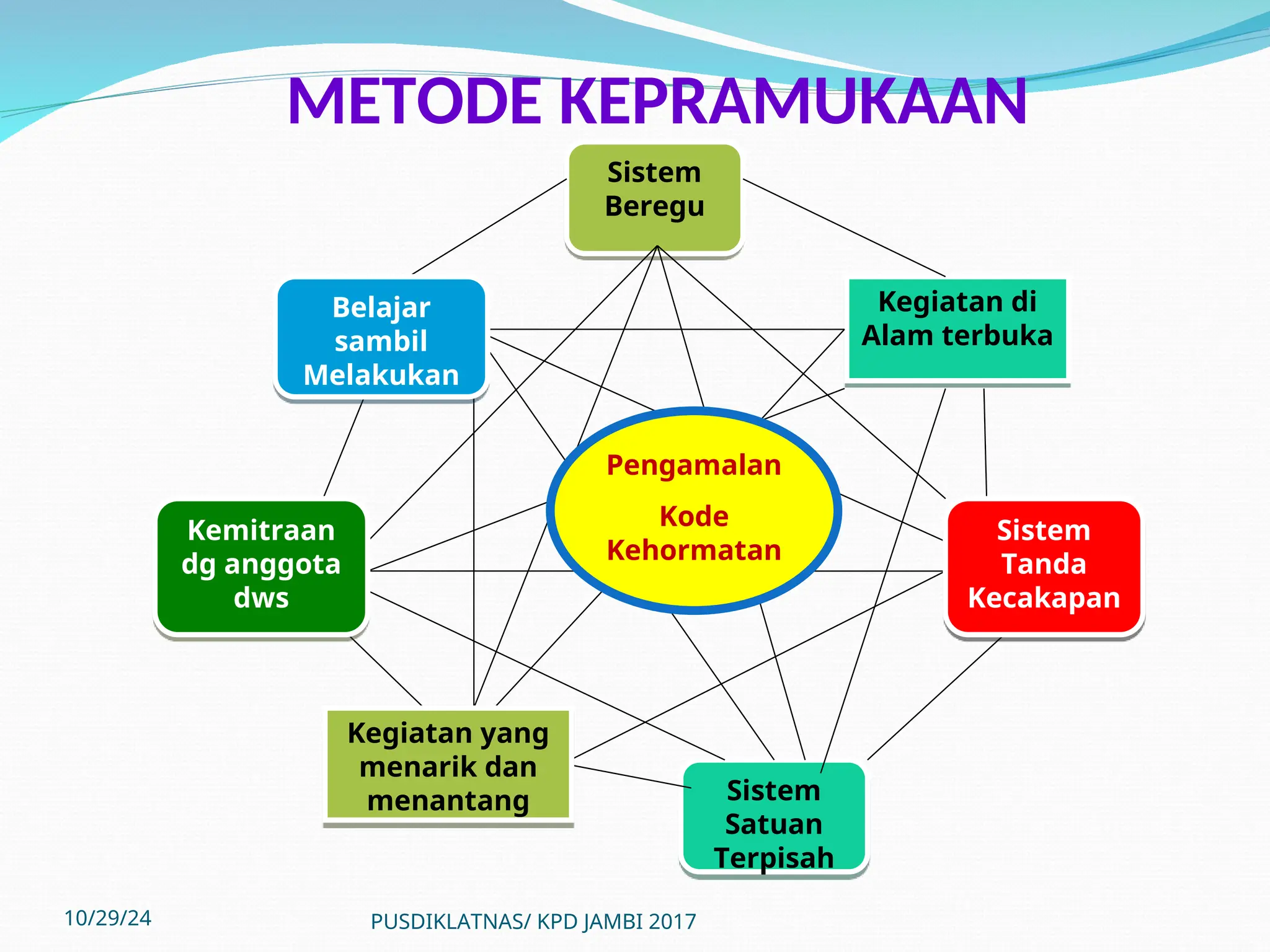 METODE KEPRAMUKAAN

Sistem Beregu

Belajar sambil Melakukan

Kegiatan di Alam terbuka

Pengamalan

Kode Kehormatan

Kemitraan dg anggota dws

Sistem Tanda Kecakapan

Kegiatan yang menarik dan menantang

Sistem Satuan Terpisah

10/29/24

PUSDIKLATNAS/ KPD JAMBI 2017